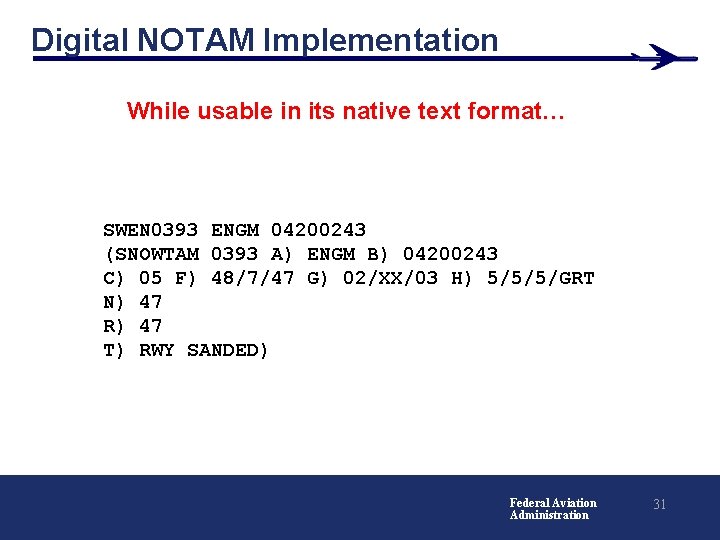 Digital NOTAM Implementation

While usable in its native text format…

SWEN0393 ENGM 04200243
(SNOWTAM 0393 A) ENGM B) 04200243
C) 05 F) 48/7/47 G) 02/XX/03 H) 5/5/5/GRT
N) 47
R) 47
T) RWY SANDED)

Federal Aviation Administration

31